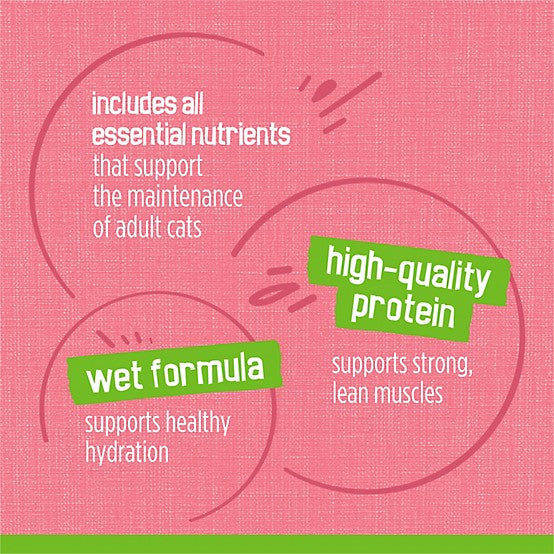 includes all essential nutrients that support the maintenance of adult cats

high-quality protein

supports strong, lean muscles

wet formula

supports healthy hydration